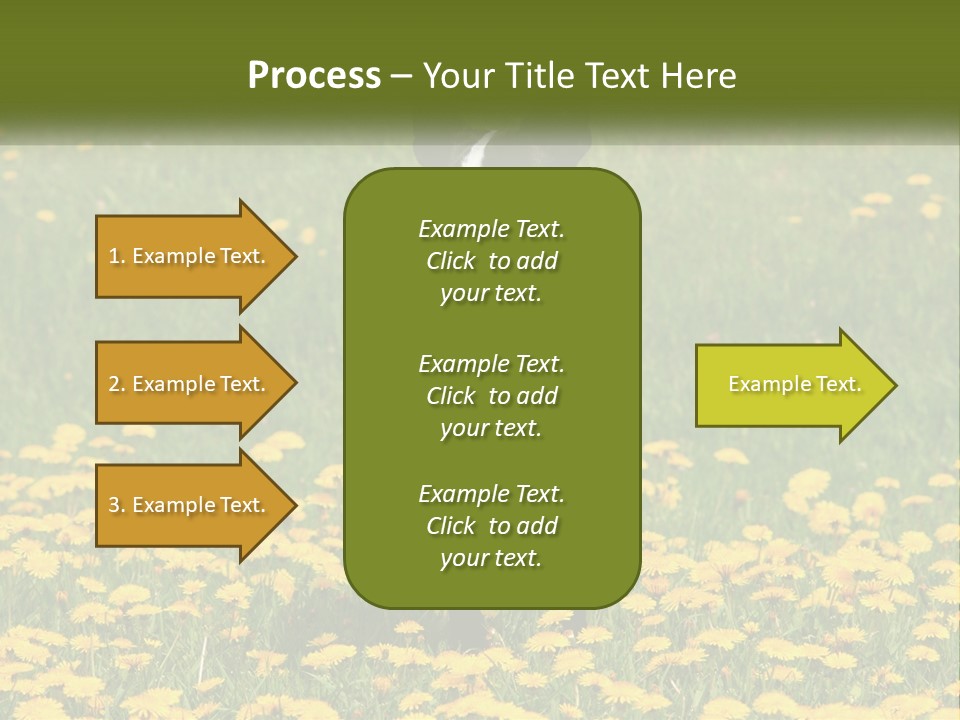 Process – Your Title Text Here

1. Example Text.

2. Example Text.

3. Example Text.

Example Text. Click to add your text.

Example Text. Click to add your text.

Example Text. Click to add your text.

Example Text.